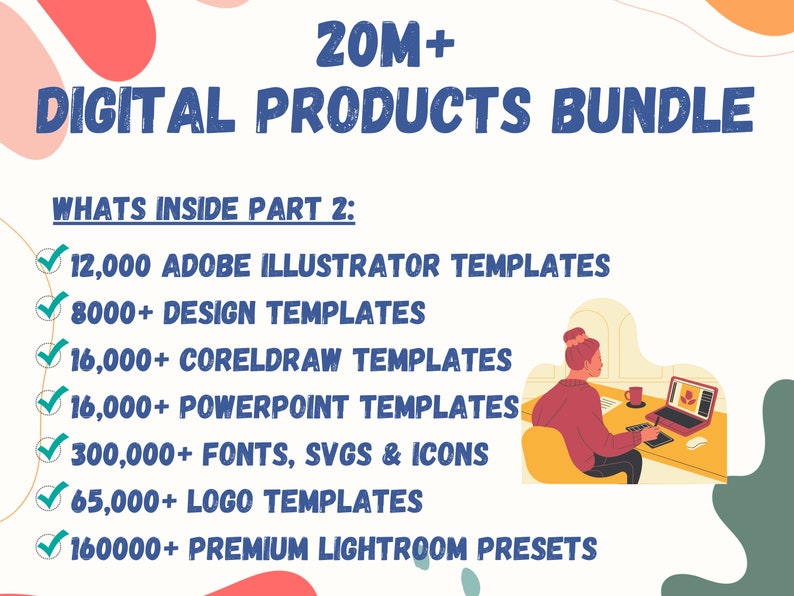 20M+
DIGITAL PRODUCTS BUNDLE

WHATS INSIDE PART 2:

12,000 ADOBE ILLUSTRATOR TEMPLATES
8000+ DESIGN TEMPLATES
16,000+ CORELDRAW TEMPLATES
16,000+ POWERPOINT TEMPLATES
300,000+ FONTS, SVGS & ICONS
65,000+ LOGO TEMPLATES
160000+ PREMIUM LIGHTROOM PRESETS